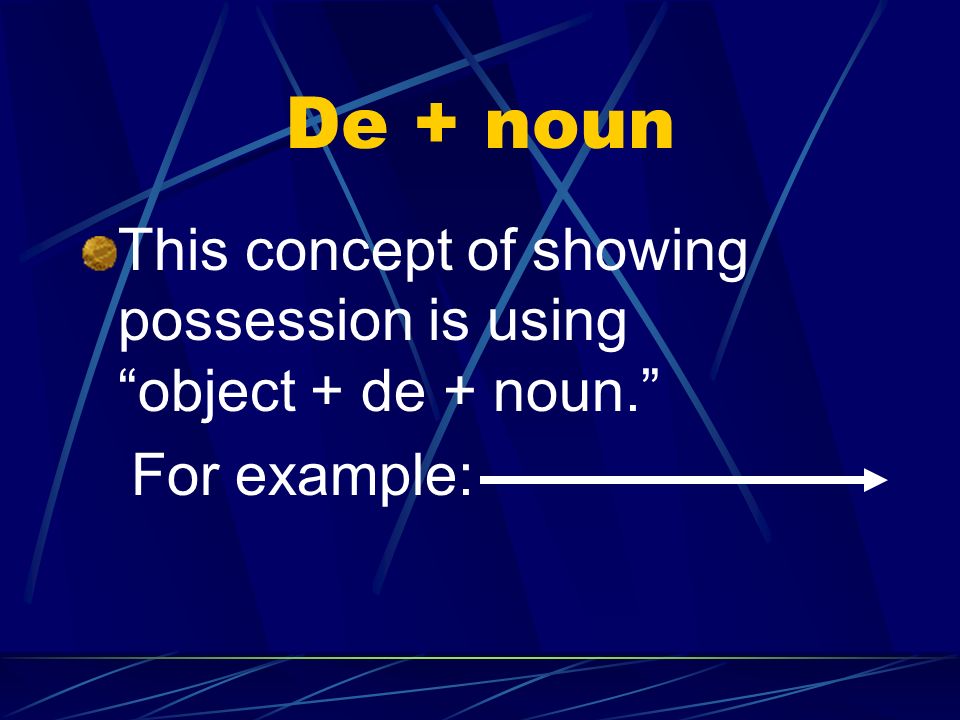 De + noun

This concept of showing possession is using “object + de + noun.”

For example: